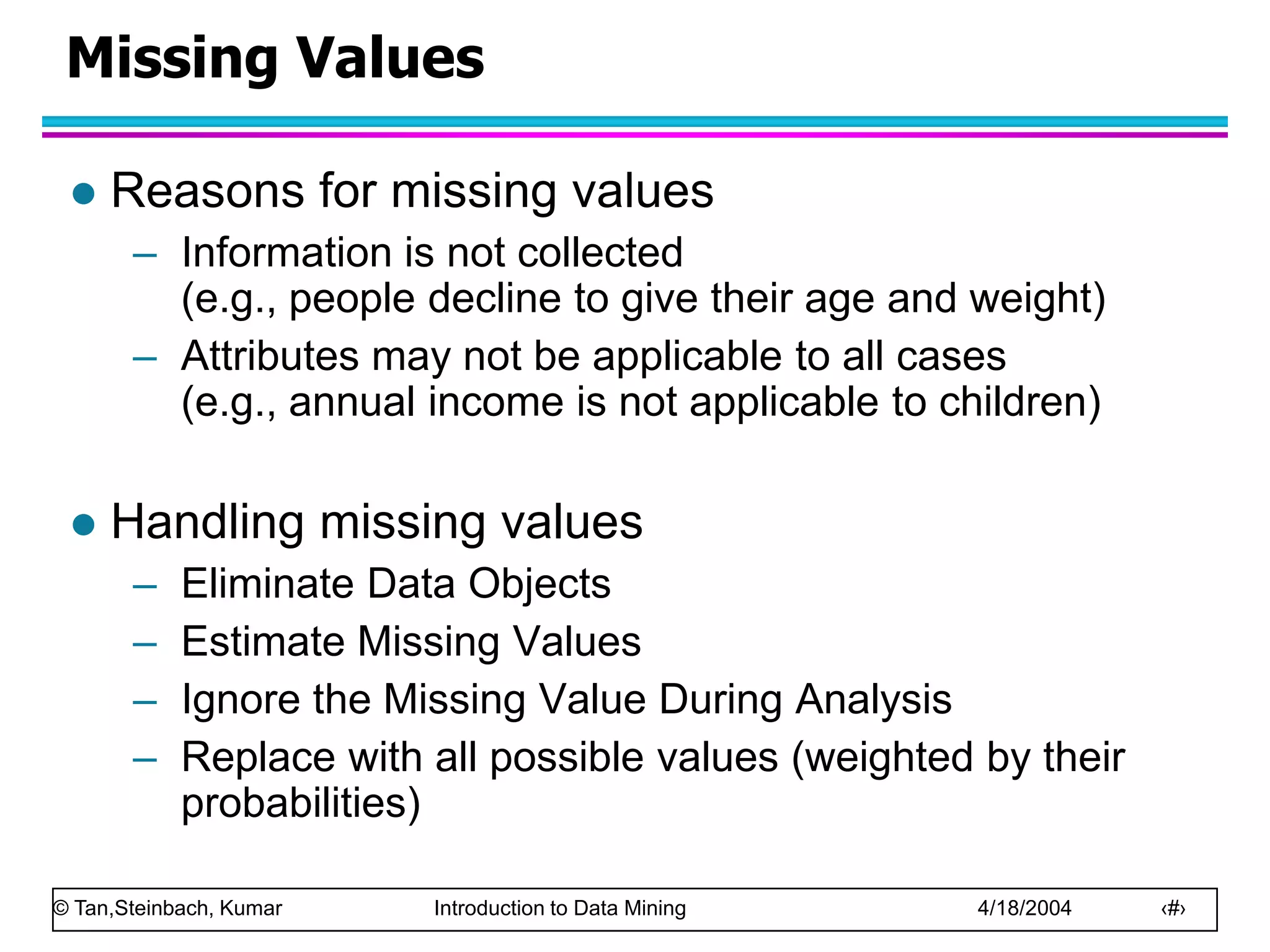 Missing Values

● Reasons for missing values
– Information is not collected (e.g., people decline to give their age and weight)
– Attributes may not be applicable to all cases (e.g., annual income is not applicable to children)

● Handling missing values
– Eliminate Data Objects
– Estimate Missing Values
– Ignore the Missing Value During Analysis
– Replace with all possible values (weighted by their probabilities)

© Tan,Steinbach, Kumar Introduction to Data Mining 4/18/2004 ‹#›